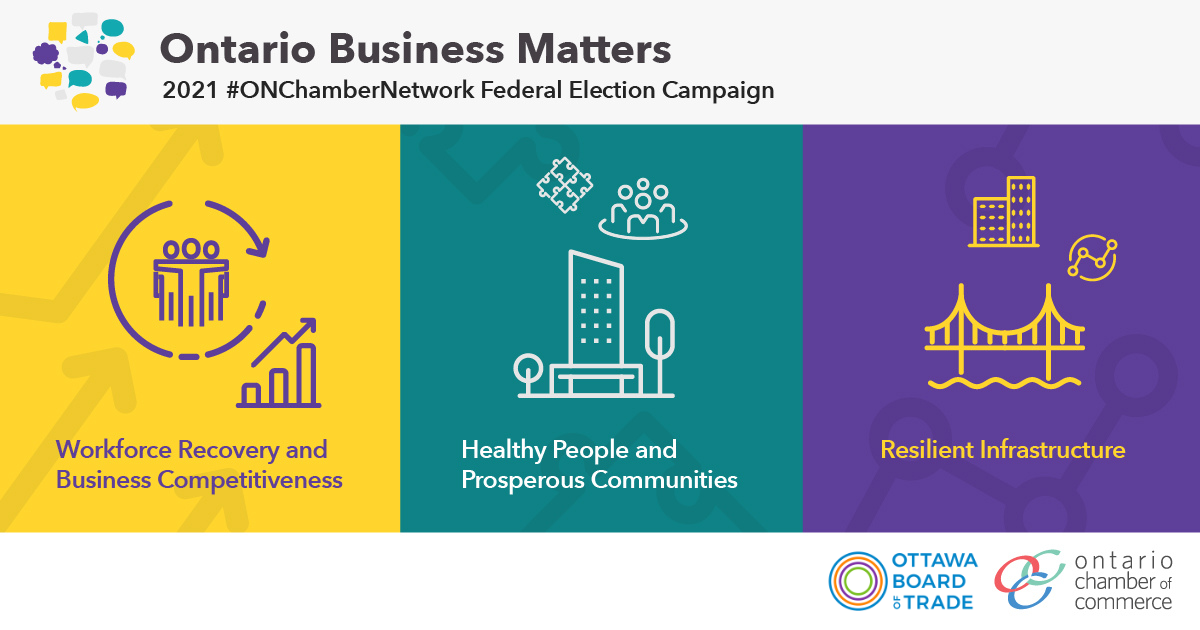 Ontario Business Matters
2021 #ONChamberNetwork Federal Election Campaign

Workforce Recovery and Business Competitiveness

Healthy People and Prosperous Communities

Resilient Infrastructure

OTTAWA BOARD OF TRADE

ontario chamber of commerce